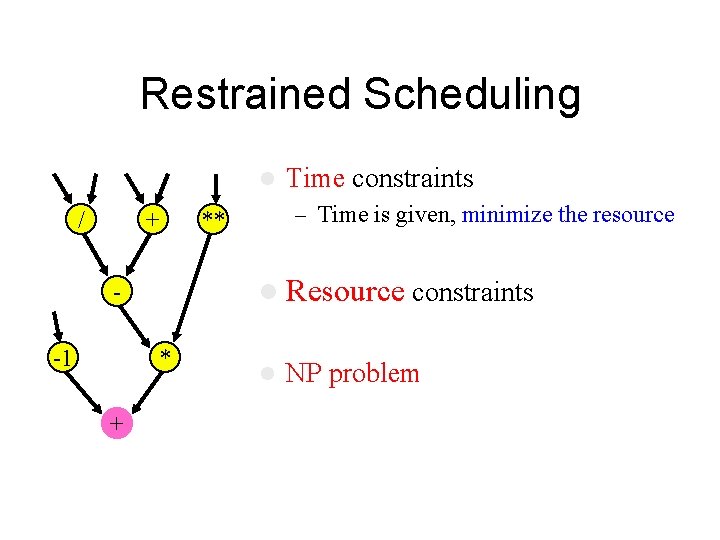 Restrained Scheduling

/ + **

-

-1 *

+

Time constraints
– Time is given, minimize the resource

Resource constraints

NP problem